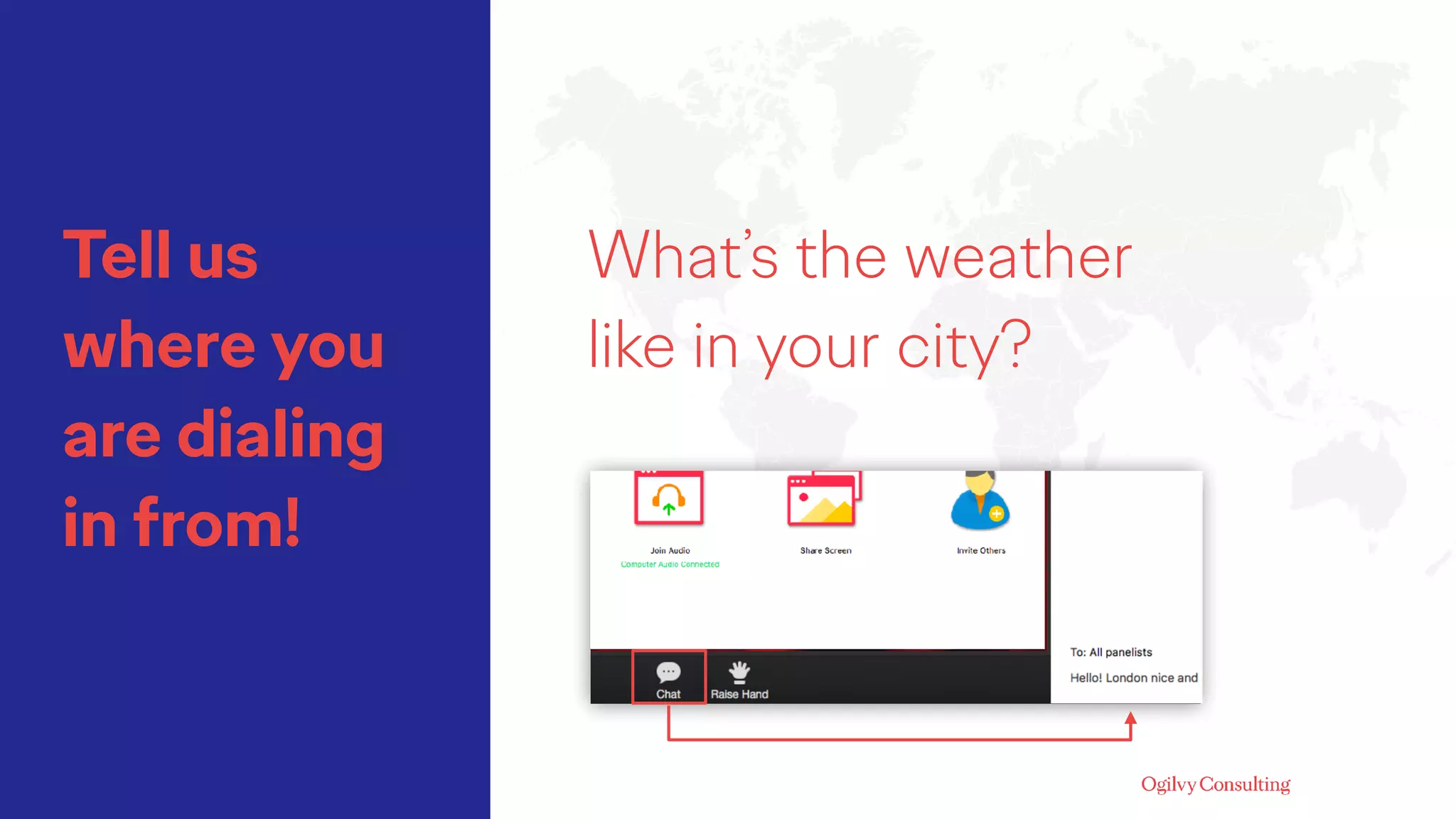 Tell us where you are dialing in from!

What's the weather like in your city?

Join Audio
Computer Audio Connected

Share Screen

Invite Others

Chat

Raise Hand

To: All panelists

Hello! London nice and

Ogilvy Consulting